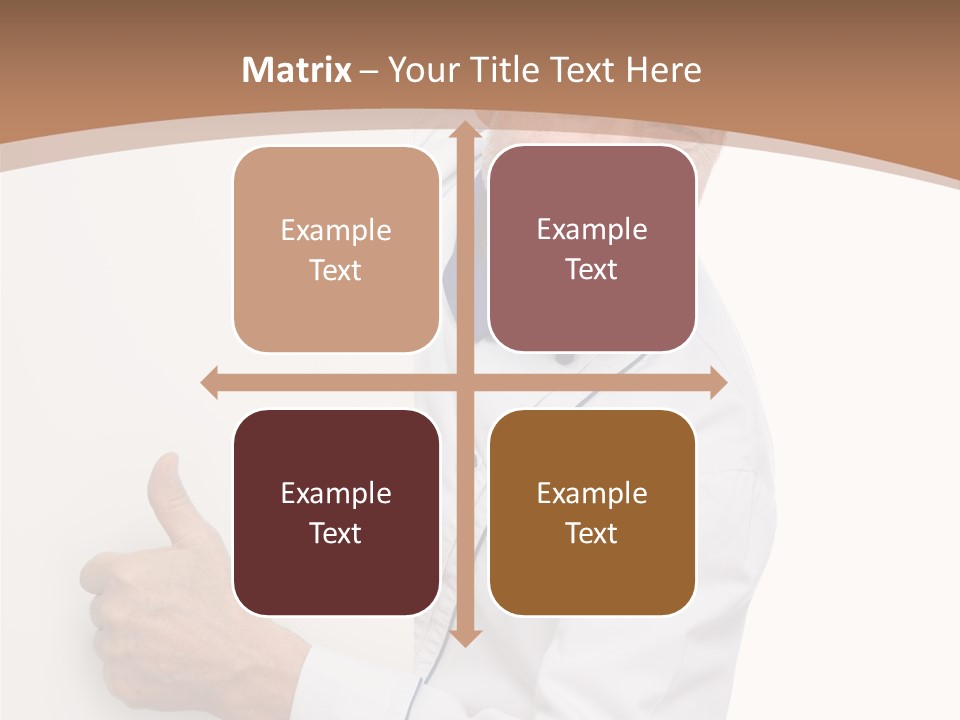 Matrix – Your Title Text Here

Example Text

Example Text

Example Text

Example Text